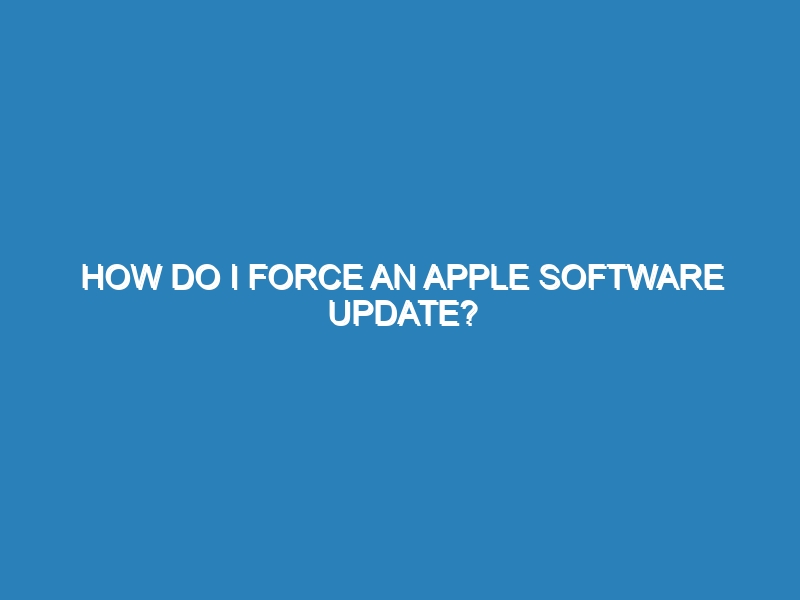 HOW DO I FORCE AN APPLE SOFTWARE UPDATE?